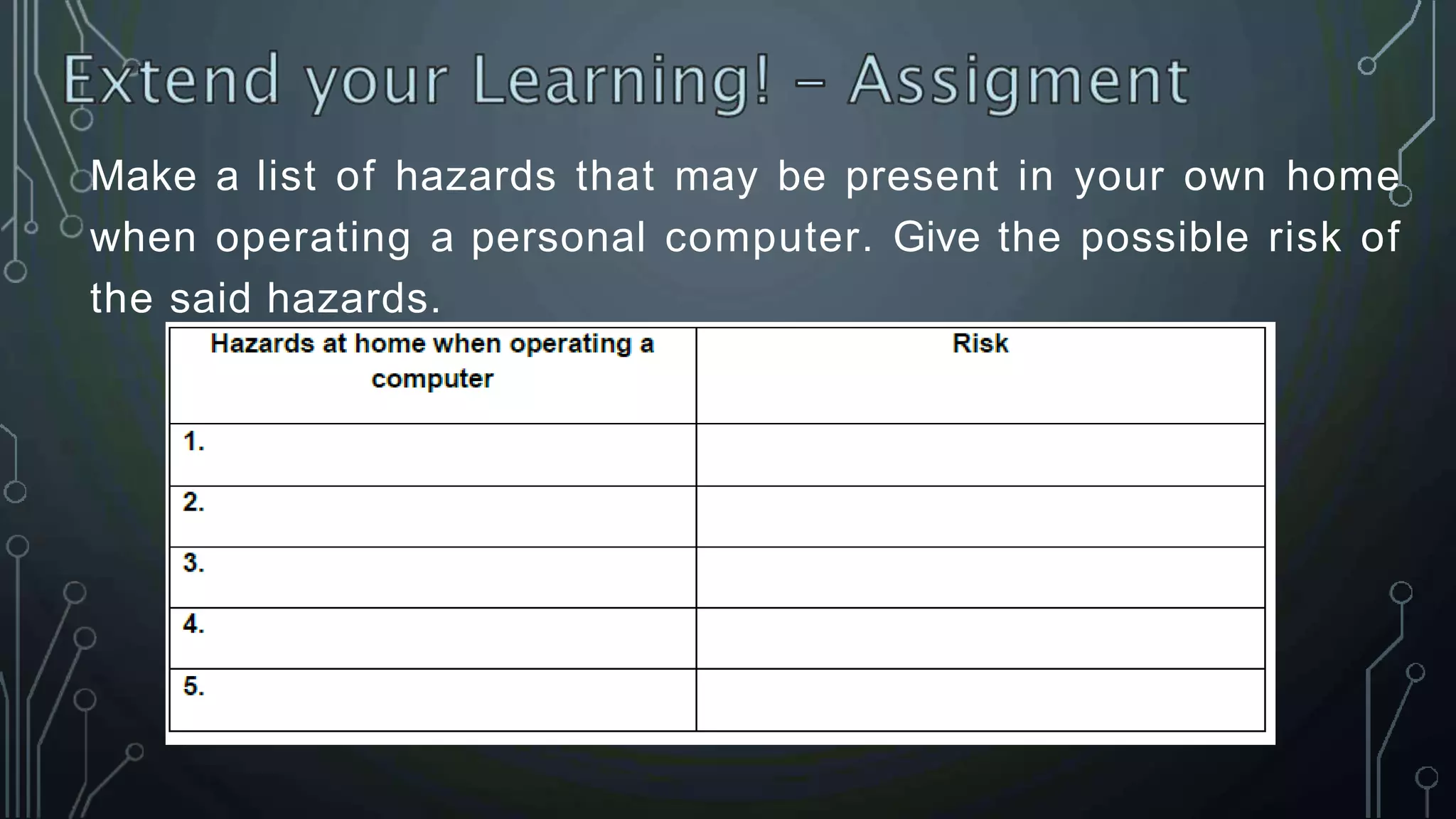 Extend your Learning! – Assigment

Make a list of hazards that may be present in your own home when operating a personal computer. Give the possible risk of the said hazards.

| Hazards at home when operating a computer | Risk |
|---|---|
| 1. | |
| 2. | |
| 3. | |
| 4. | |
| 5. | |